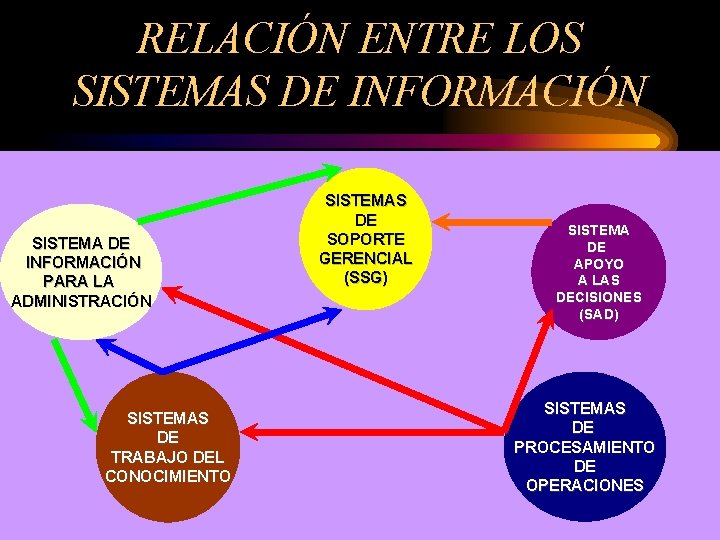 RELACIÓN ENTRE LOS SISTEMAS DE INFORMACIÓN

SISTEMA DE INFORMACIÓN PARA LA ADMINISTRACIÓN

SISTEMAS DE SOPORTE GERENCIAL (SSG)

SISTEMA DE APOYO A LAS DECISIONES (SAD)

SISTEMAS DE TRABAJO DEL CONOCIMIENTO

SISTEMAS DE PROCESAMIENTO DE OPERACIONES